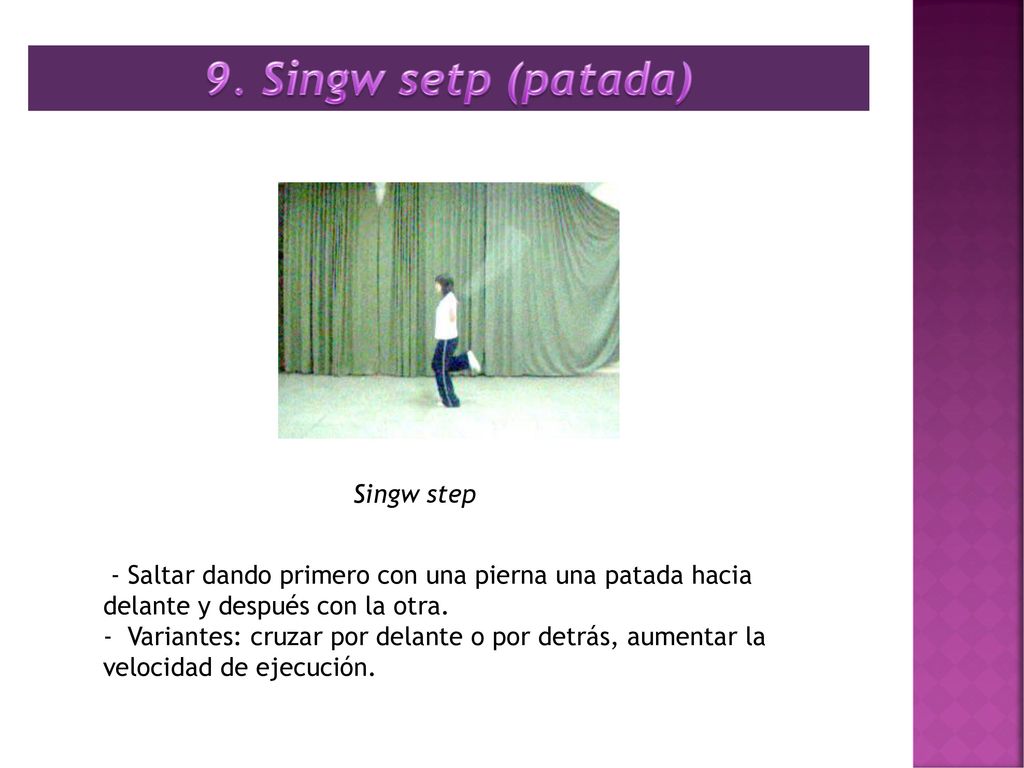 9. Singw setp (patada)

Singw step

- Saltar dando primero con una pierna una patada hacia delante y después con la otra.
- Variantes: cruzar por delante o por detrás, aumentar la velocidad de ejecución.